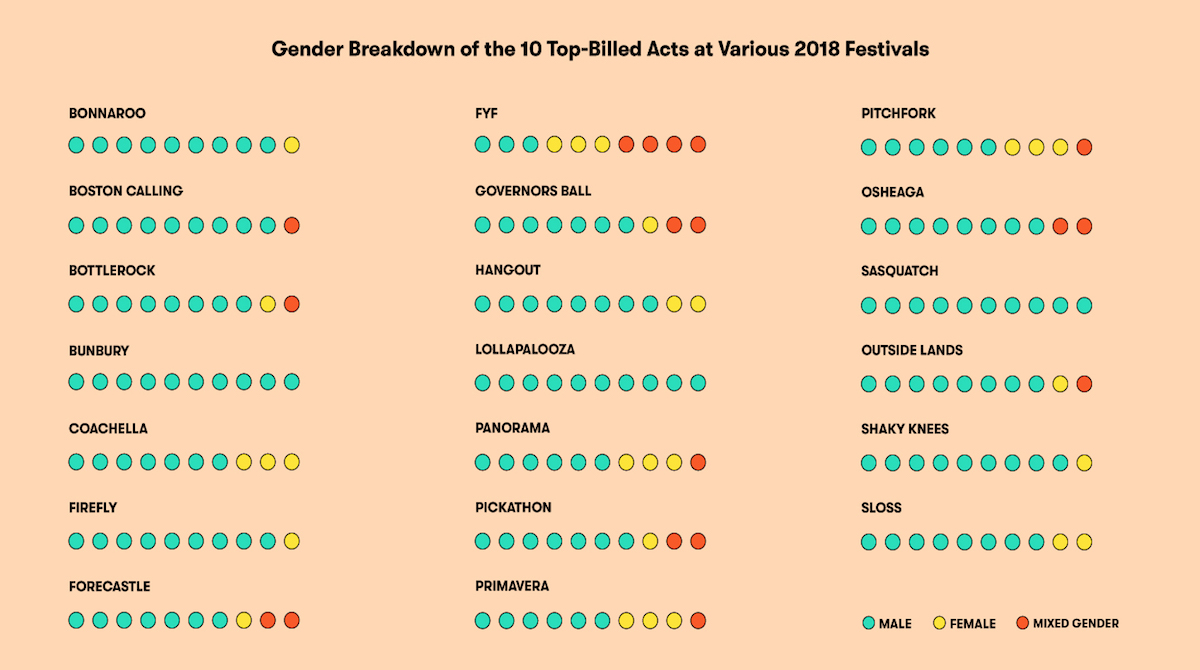 Gender Breakdown of the 10 Top-Billed Acts at Various 2018 Festivals

BONNAROO

BOSTON CALLING

BOTTLEROCK

BUNBURY

COACHELLA

FIREFLY

FORECASTLE

FYF

GOVERNORS BALL

HANGOUT

LOLLAPALOOZA

PANORAMA

PICKATHON

PRIMAVERA

PITCHFORK

OSHEAGA

SASQUATCH

OUTSIDE LANDS

SHAKY KNEES

SLOSS

MALE FEMALE MIXED GENDER